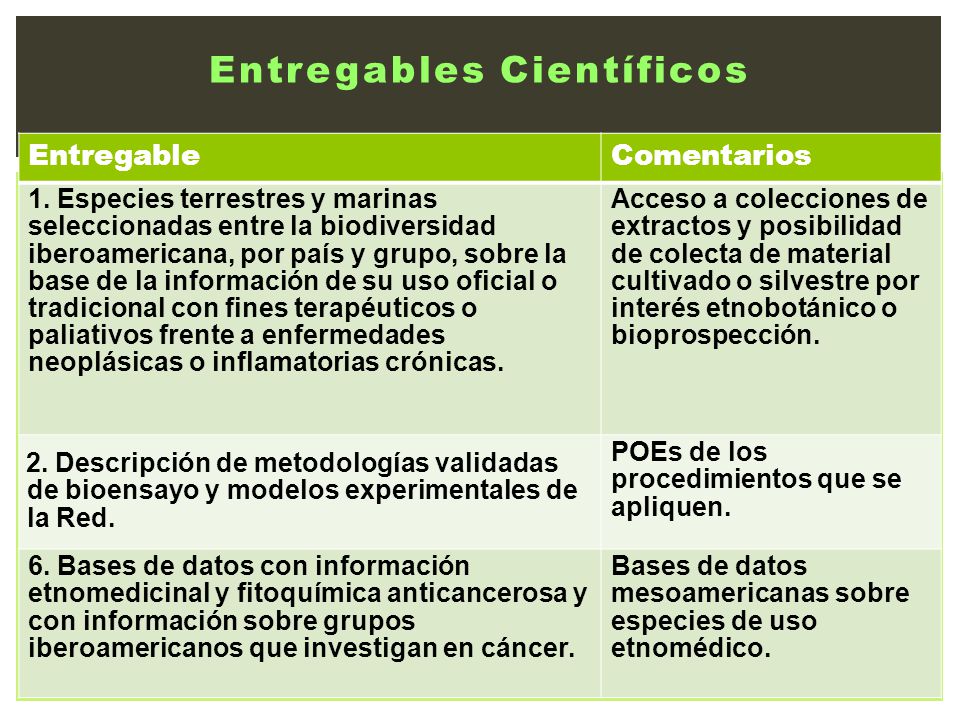 Entregables Científicos

| Entregable | Comentarios |
|---|---|
| 1. Especies terrestres y marinas seleccionadas entre la biodiversidad iberoamericana, por país y grupo, sobre la base de la información de su uso oficial o tradicional con fines terapéuticos o paliativos frente a enfermedades neoplásicas o inflamatorias crónicas. | Acceso a colecciones de extractos y posibilidad de colecta de material cultivado o silvestre por interés etnobotánico o bioprospección. |
| 2. Descripción de metodologías validadas de bioensayo y modelos experimentales de la Red. | POEs de los procedimientos que se apliquen. |
| 6. Bases de datos con información etnomedicinal y fitoquímica anticancerosa y con información sobre grupos iberoamericanos que investigan en cáncer. | Bases de datos mesoamericanas sobre especies de uso etnomédico. |